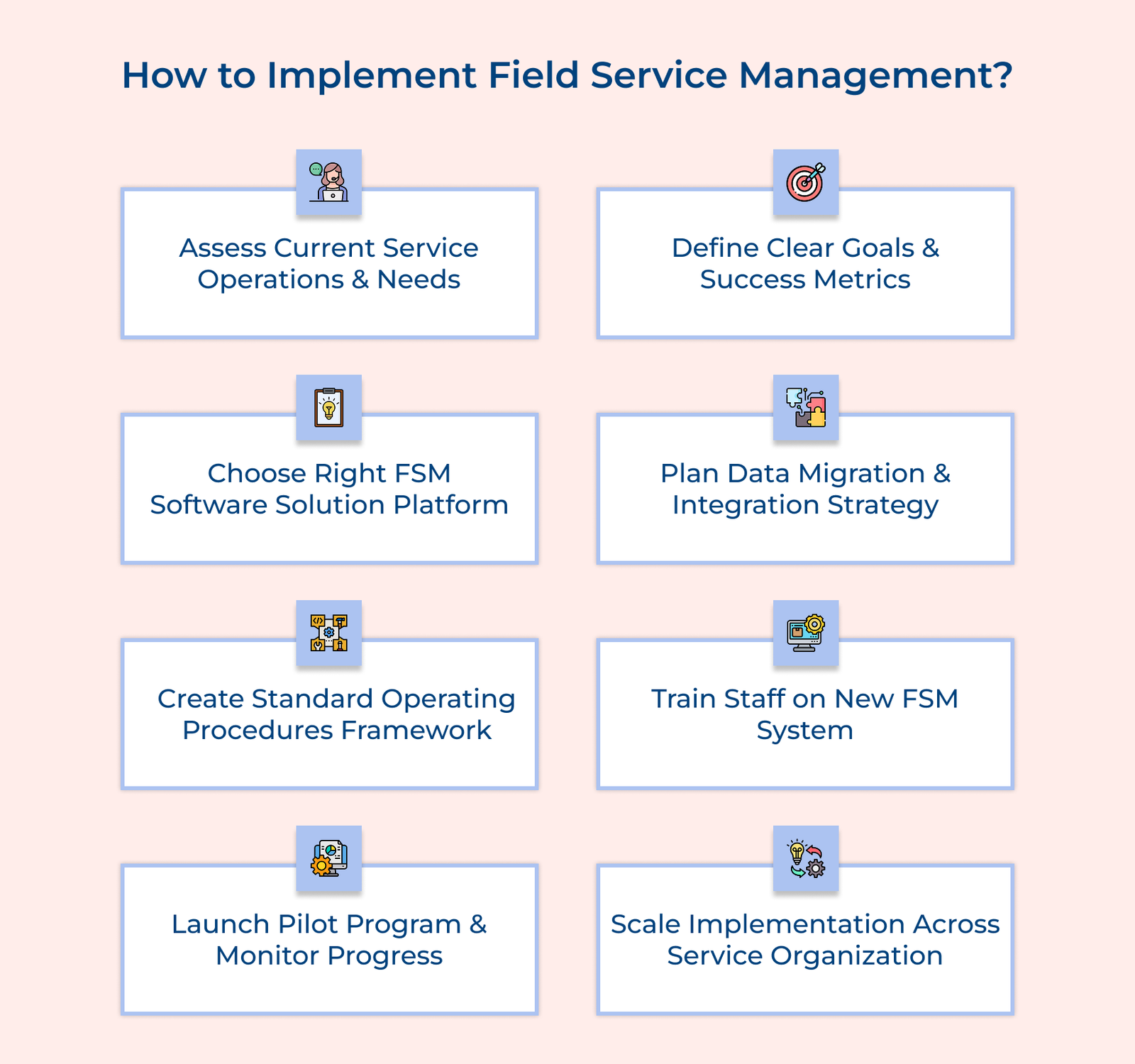 How to Implement Field Service Management?

Assess Current Service Operations & Needs

Define Clear Goals & Success Metrics

Choose Right FSM Software Solution Platform

Plan Data Migration & Integration Strategy

Create Standard Operating Procedures Framework

Train Staff on New FSM System

Launch Pilot Program & Monitor Progress

Scale Implementation Across Service Organization